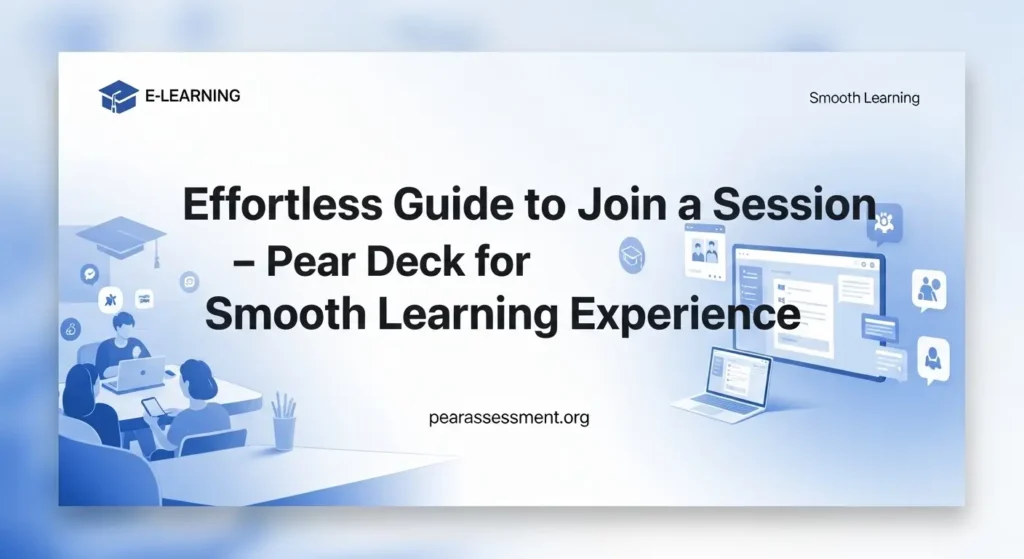 E-LEARNING

Smooth Learning

Effortless Guide to Join a Session – Pear Deck for Smooth Learning Experience

pearassessment.org